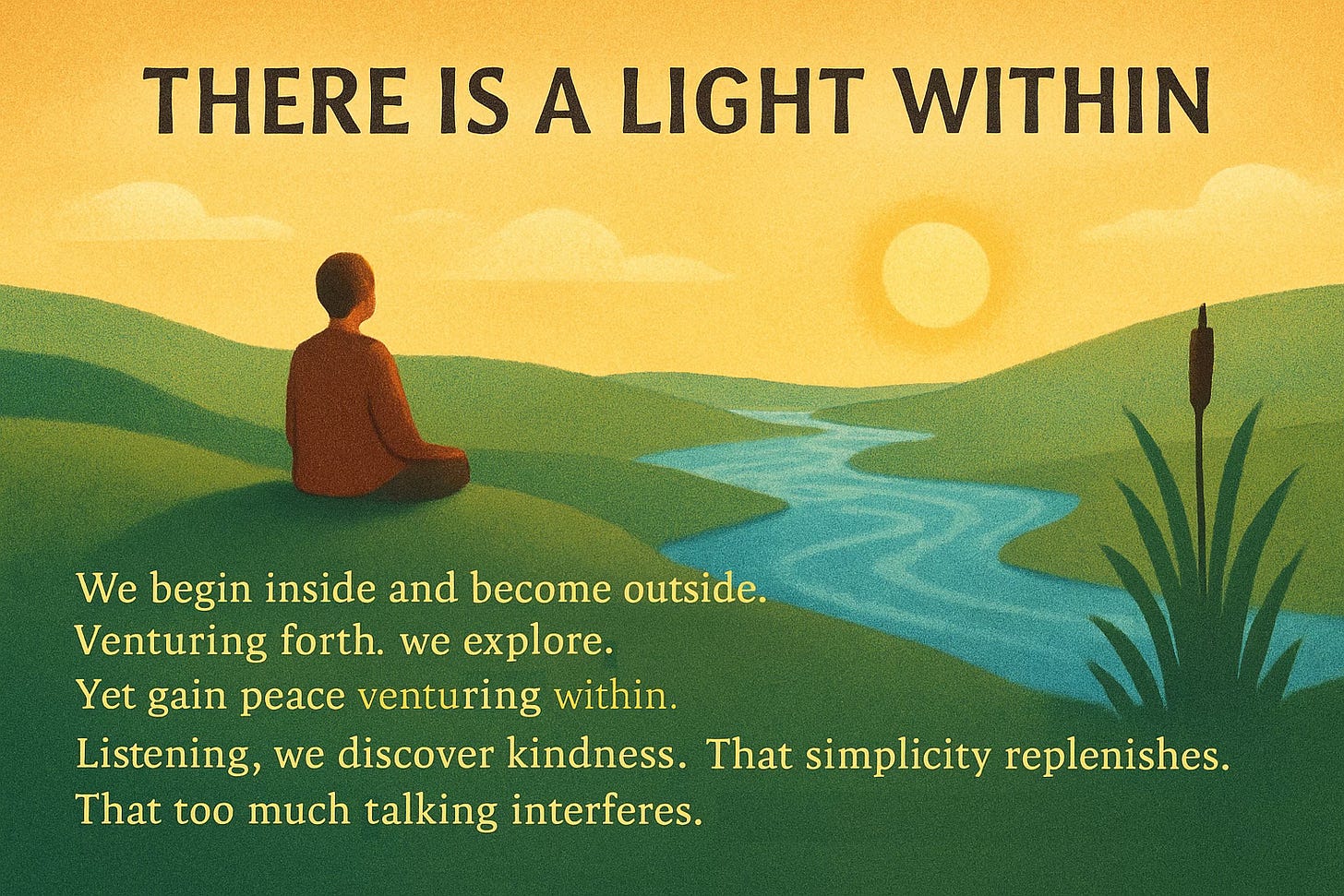 THERE IS A LIGHT WITHIN

We begin inside and become outside.
Venturing forth. we explore.
Yet gain peace venturing within.
Listening, we discover kindness. That simplicity replenishes.
That too much talking interferes.